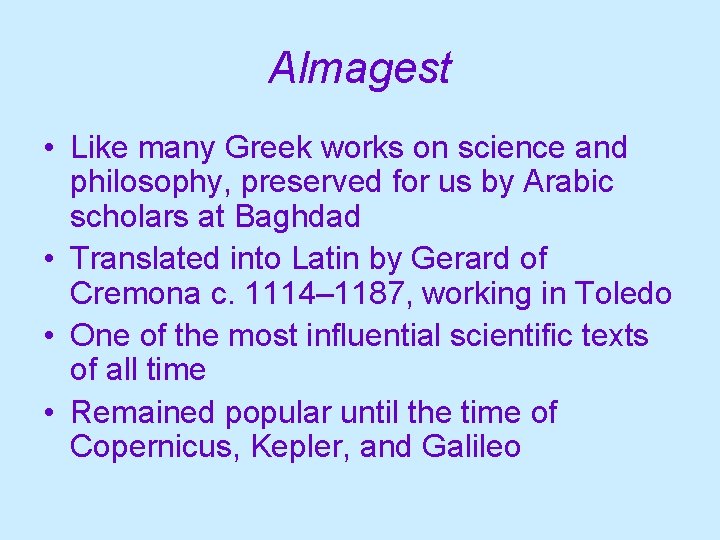 Almagest

• Like many Greek works on science and philosophy, preserved for us by Arabic scholars at Baghdad
• Translated into Latin by Gerard of Cremona c. 1114–1187, working in Toledo
• One of the most influential scientific texts of all time
• Remained popular until the time of Copernicus, Kepler, and Galileo